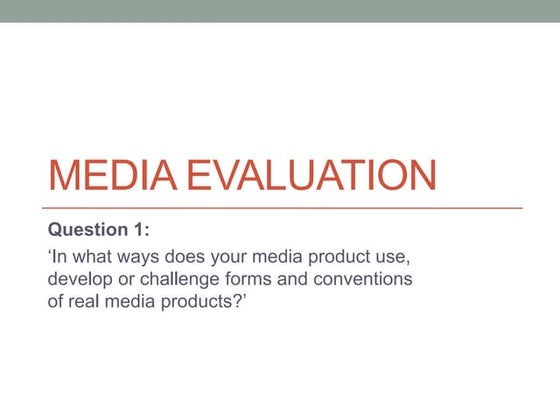 MEDIA EVALUATION

Question 1:

‘In what ways does your media product use, develop or challenge forms and conventions of real media products?’